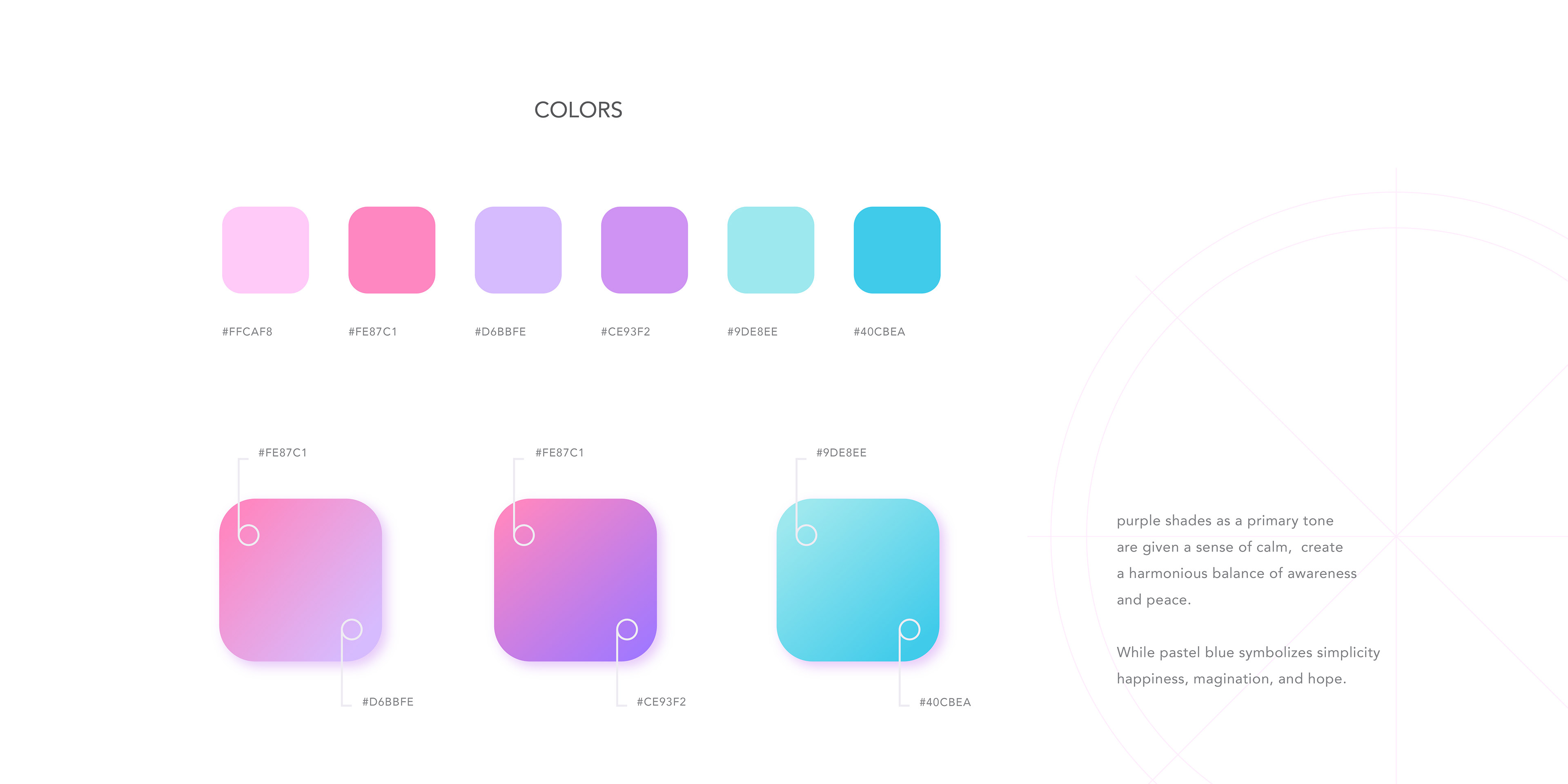 COLORS

#FFCAF8

#FE87C1

#D6BBFE

#CE93F2

#9DE8EE

#40CBEA

#FE87C1

#D6BBFE

#FE87C1

#CE93F2

#9DE8EE

#40CBEA

purple shades as a primary tone are given a sense of calm, create a harmonious balance of awareness and peace.

While pastel blue symbolizes simplicity happiness, magination, and hope.